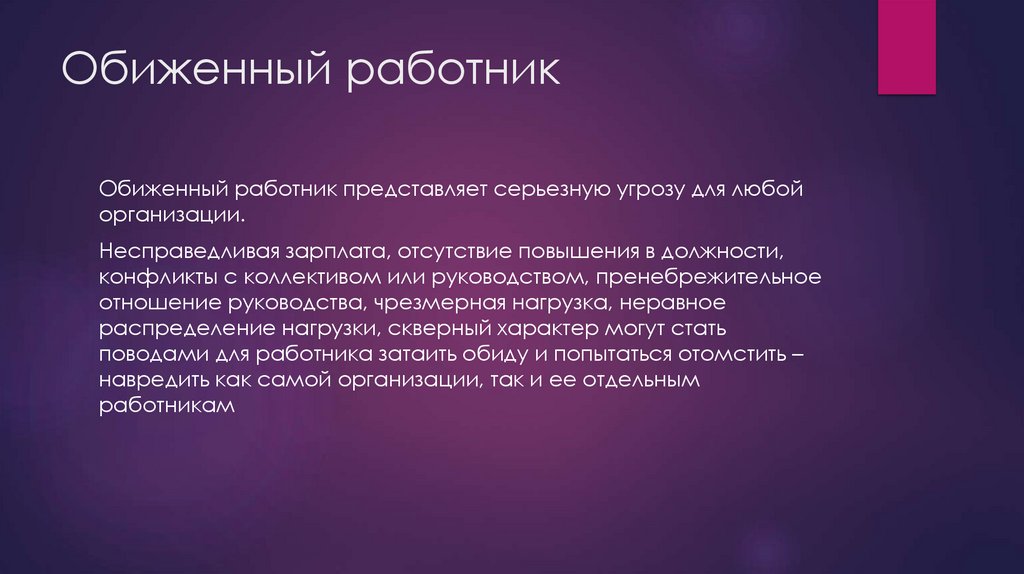 Обиженный работник

Обиженный работник представляет серьезную угрозу для любой организации.

Несправедливая зарплата, отсутствие повышения в должности, конфликты с коллективом или руководством, пренебрежительное отношение руководства, чрезмерная нагрузка, неравное распределение нагрузки, скверный характер могут стать поводами для работника затаить обиду и попытаться отомстить – навредить как самой организации, так и ее отдельным работникам